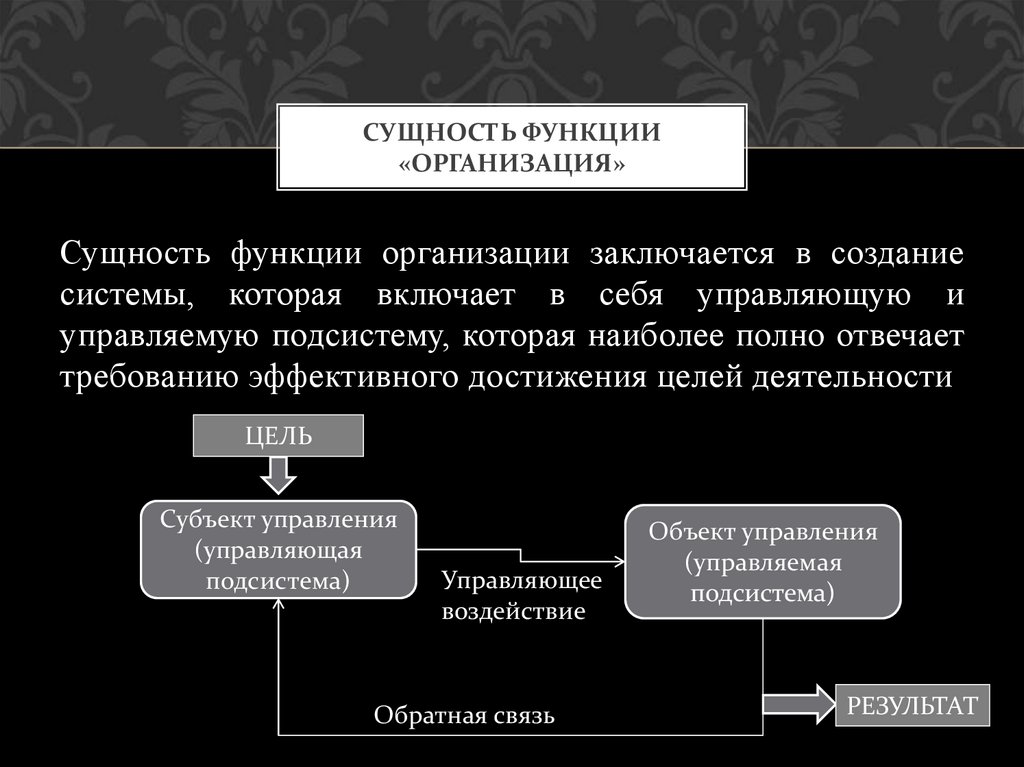 СУЩНОСТЬ ФУНКЦИИ «ОРГАНИЗАЦИЯ»

Сущность функции организации заключается в создание системы, которая включает в себя управляющую и управляемую подсистему, которая наиболее полно отвечает требованию эффективного достижения целей деятельности

ЦЕЛЬ

Субъект управления (управляющая подсистема)

Управляющее воздействие

Объект управления (управляемая подсистема)

Обратная связь

РЕЗУЛЬТАТ